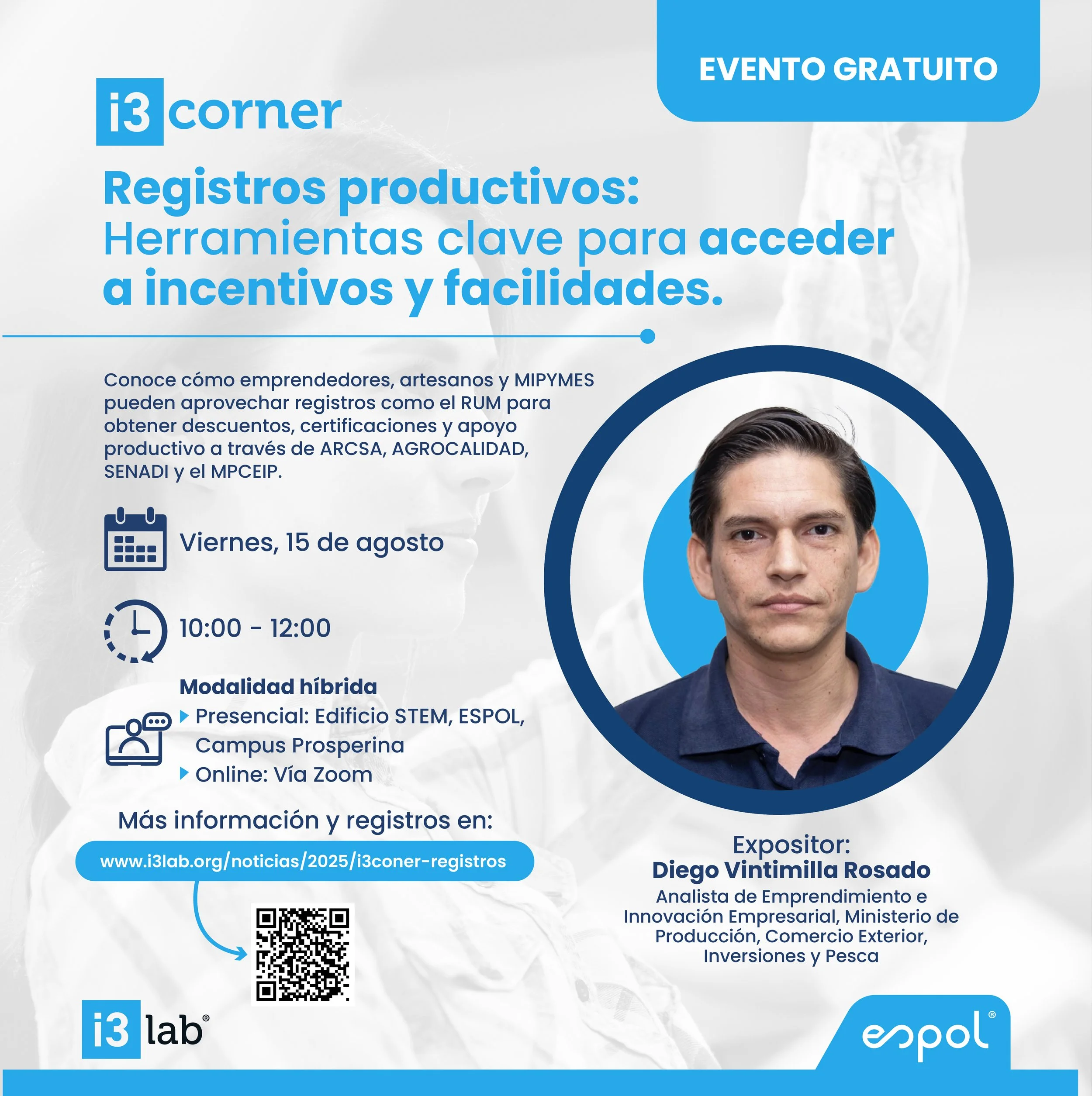 EVENTO GRATUITO

i3 corner

Registros productivos: Herramientas clave para acceder a incentivos y facilidades.

Conoce cómo emprendedores, artesanos y MIPYMES pueden aprovechar registros como el RUM para obtener descuentos, certificaciones y apoyo productivo a través de ARCSA, AGROCALIDAD, SENADI y el MPCEIP.

Viernes, 15 de agosto

10:00 - 12:00

Modalidad híbrida
Presencial: Edificio STEM, ESPOL, Campus Prosperina
Online: Vía Zoom

Más información y registros en:
www.i3lab.org/noticias/2025/i3coner-registros

Expositor:
Diego Vintimilla Rosado
Analista de Emprendimiento e Innovación Empresarial, Ministerio de Producción, Comercio Exterior, Inversiones y Pesca

i3 lab®

espol®